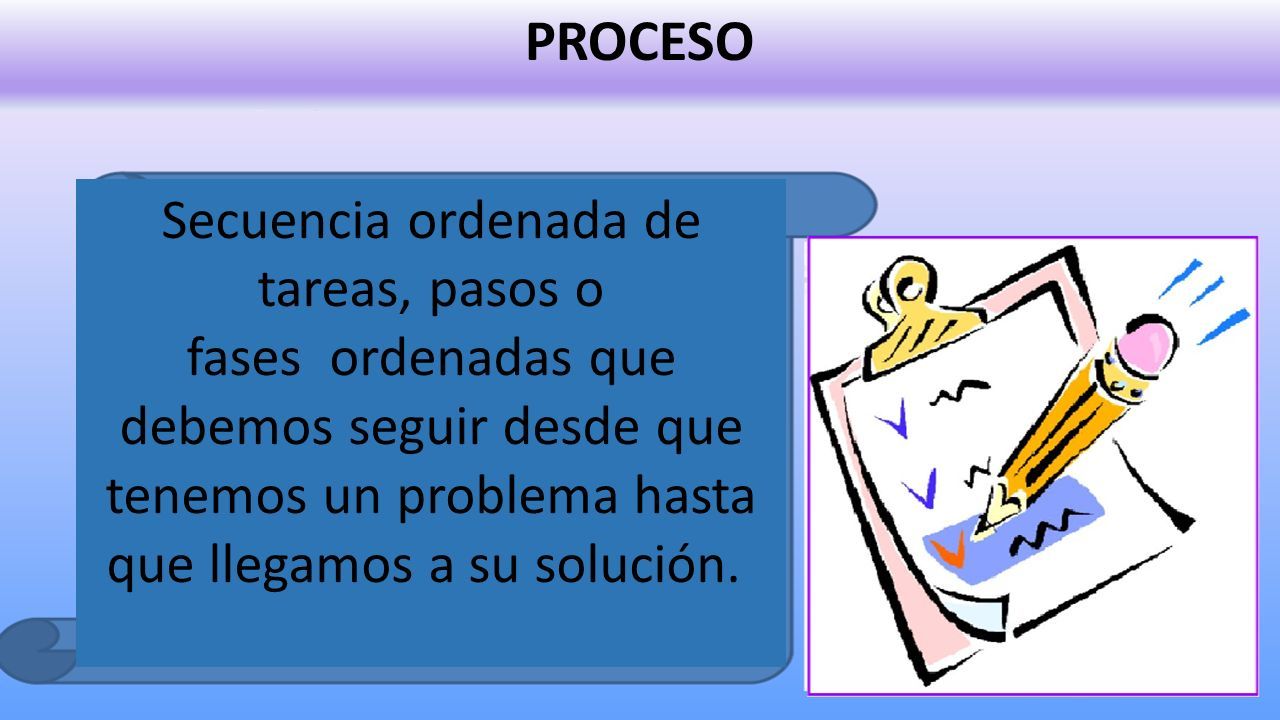 PROCESO

Secuencia ordenada de tareas, pasos o fases ordenadas que debemos seguir desde que tenemos un problema hasta que llegamos a su solución.